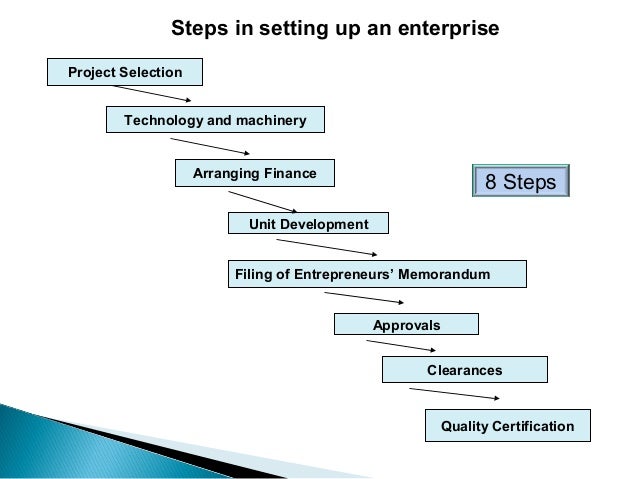 Steps in setting up an enterprise

Project Selection

Technology and machinery

Arranging Finance

8 Steps

Unit Development

Filing of Entrepreneurs' Memorandum

Approvals

Clearances

Quality Certification